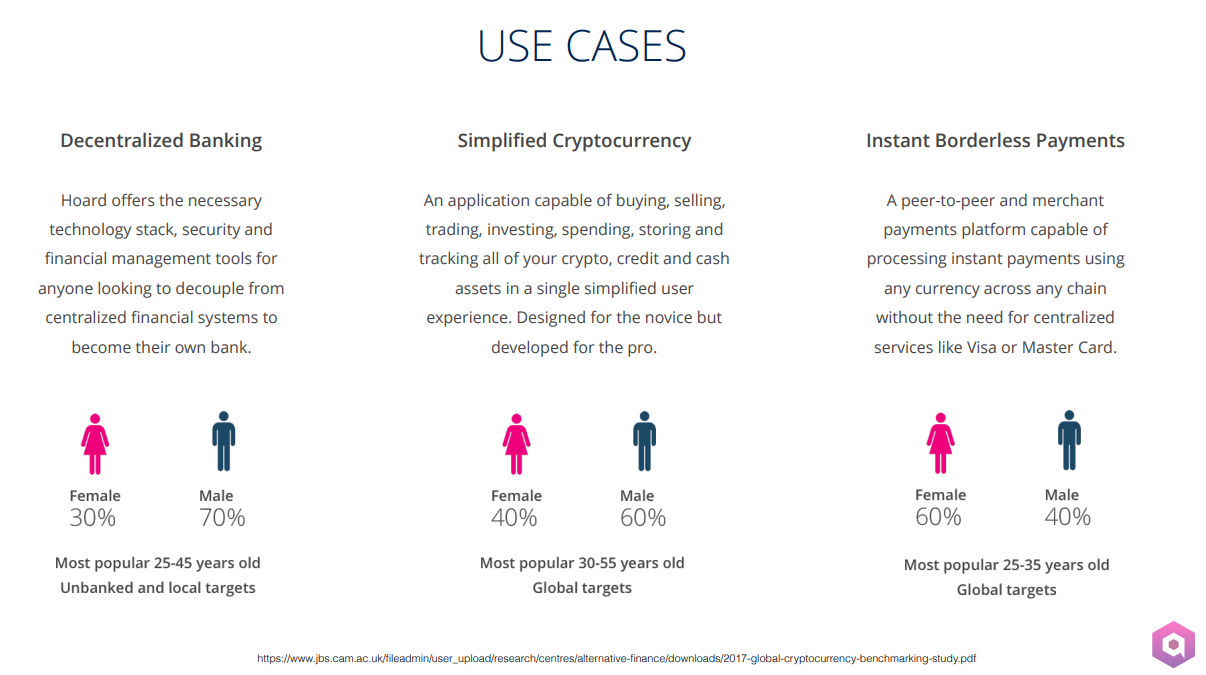 USE CASES

Decentralized Banking

Hoard offers the necessary technology stack, security and financial management tools for anyone looking to decouple from centralized financial systems to become their own bank.

Female
30%

Male
70%

Most popular 25-45 years old
Unbanked and local targets

Simplified Cryptocurrency

An application capable of buying, selling, trading, investing, spending, storing and tracking all of your crypto, credit and cash assets in a single simplified user experience. Designed for the novice but developed for the pro.

Female
40%

Male
60%

Most popular 30-55 years old
Global targets

Instant Borderless Payments

A peer-to-peer and merchant payments platform capable of processing instant payments using any currency across any chain without the need for centralized services like Visa or Master Card.

Female
60%

Male
40%

Most popular 25-35 years old
Global targets

https://www.jbs.cam.ac.uk/fileadmin/user_upload/research/centres/alternative-finance/downloads/2017-global-cryptocurrency-benchmarking-study.pdf